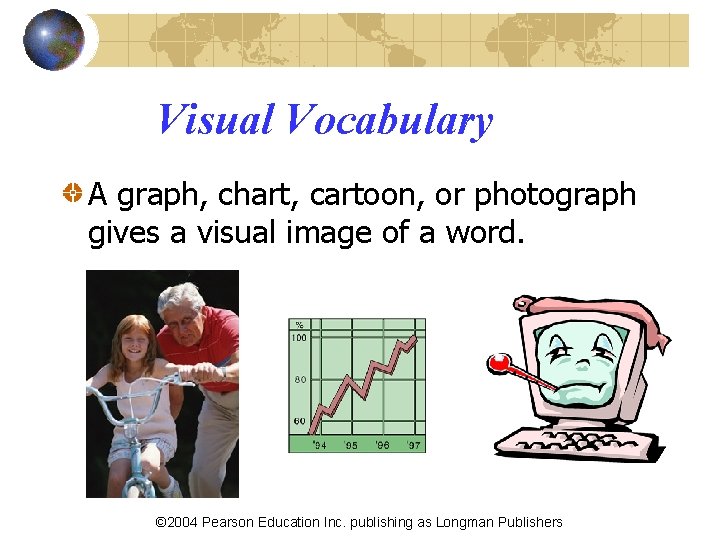 Visual Vocabulary

A graph, chart, cartoon, or photograph gives a visual image of a word.

%
100
80
60
'94 '95 '96 '97

©2004 Pearson Education Inc. publishing as Longman Publishers